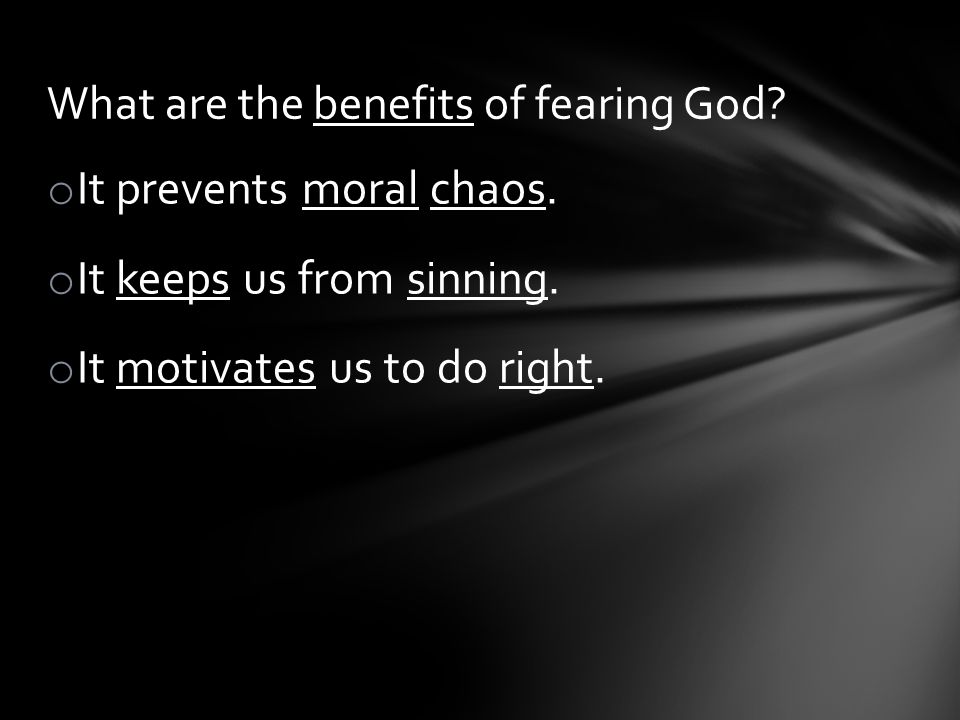 What are the benefits of fearing God?

o It prevents moral chaos.

o It keeps us from sinning.

o It motivates us to do right.